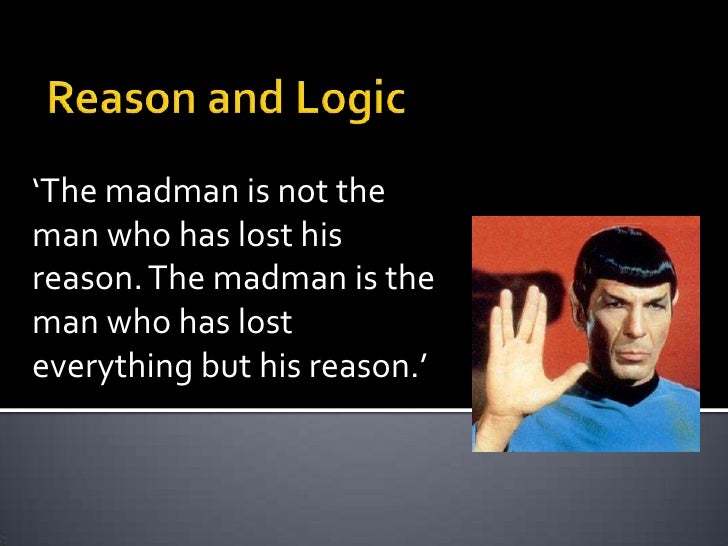 Reason and Logic

‘The madman is not the man who has lost his reason. The madman is the man who has lost everything but his reason.’